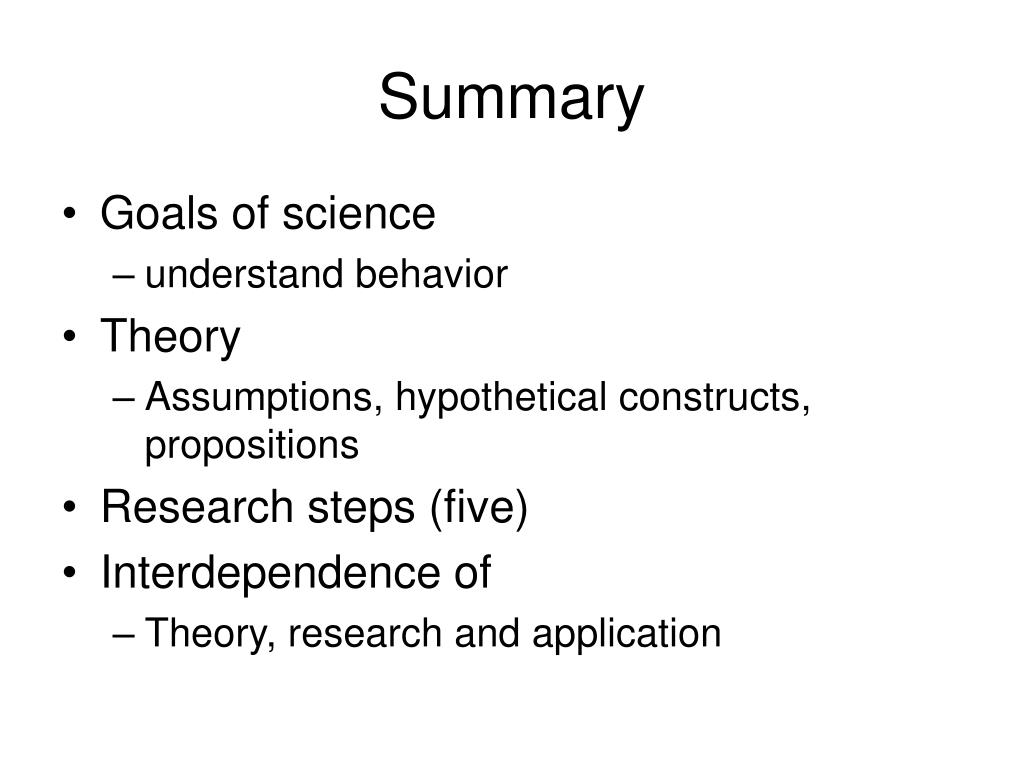 Summary

• Goals of science
– understand behavior
• Theory
– Assumptions, hypothetical constructs, propositions
• Research steps (five)
• Interdependence of
– Theory, research and application